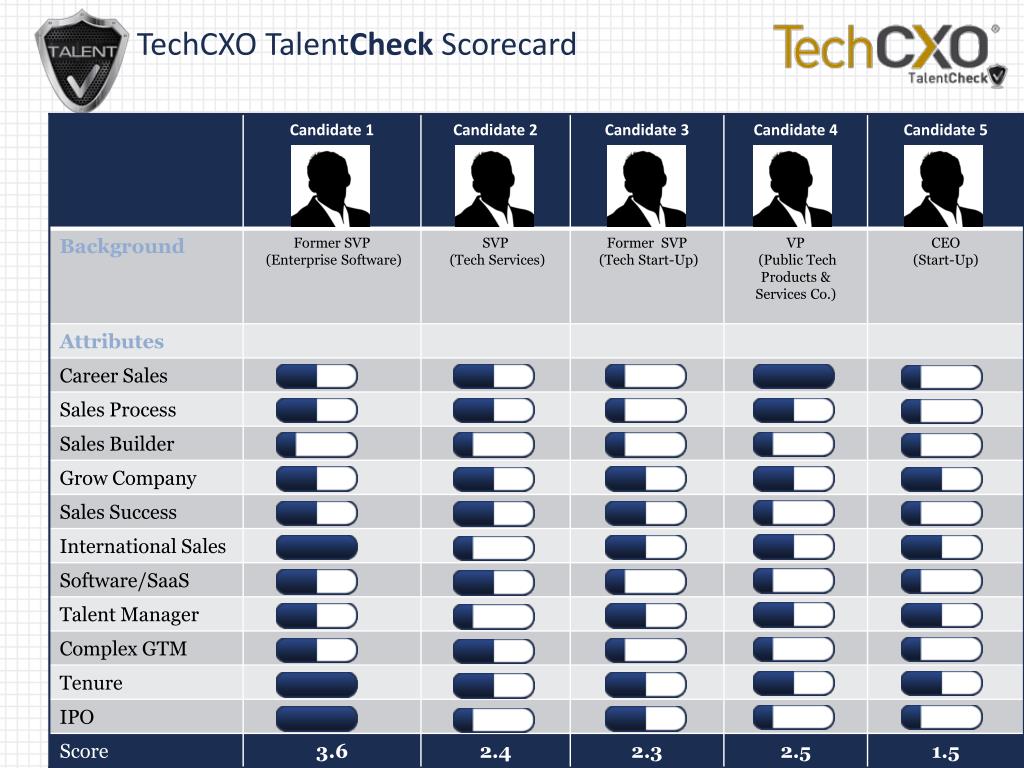 TALENT

TechCXO Talent**Check** Scorecard

TechCXO®
TalentCheck

| | Candidate 1 | Candidate 2 | Candidate 3 | Candidate 4 | Candidate 5 |
|---|---|---|---|---|---|
| Background | Former SVP (Enterprise Software) | SVP (Tech Services) | Former SVP (Tech Start-Up) | VP (Public Tech Products & Services Co.) | CEO (Start-Up) |
| Attributes | | | | | |
| Career Sales | | | | | |
| Sales Process | | | | | |
| Sales Builder | | | | | |
| Grow Company | | | | | |
| Sales Success | | | | | |
| International Sales | | | | | |
| Software/SaaS | | | | | |
| Talent Manager | | | | | |
| Complex GTM | | | | | |
| Tenure | | | | | |
| IPO | | | | | |
| Score | 3.6 | 2.4 | 2.3 | 2.5 | 1.5 |